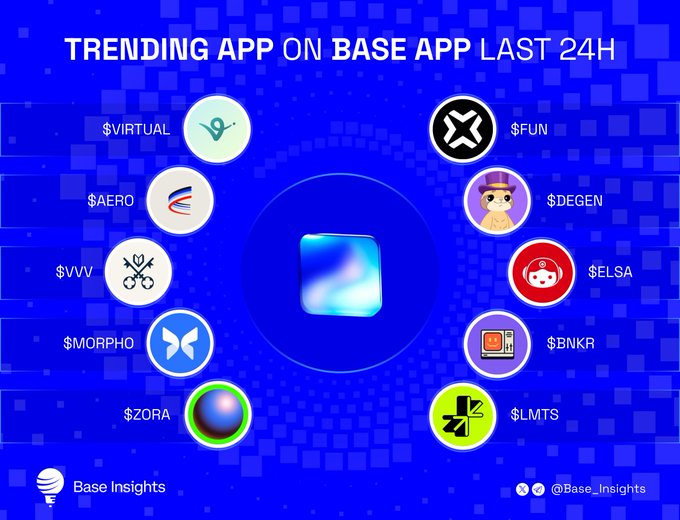 TRENDING APP ON BASE APP LAST 24H

$VIRTUAL

$AERO

$VVV

$MORPHO

$ZORA

$FUN

$DEGEN

$ELSA

$BNKR

$LMTS

Base Insights

@Base_Insights